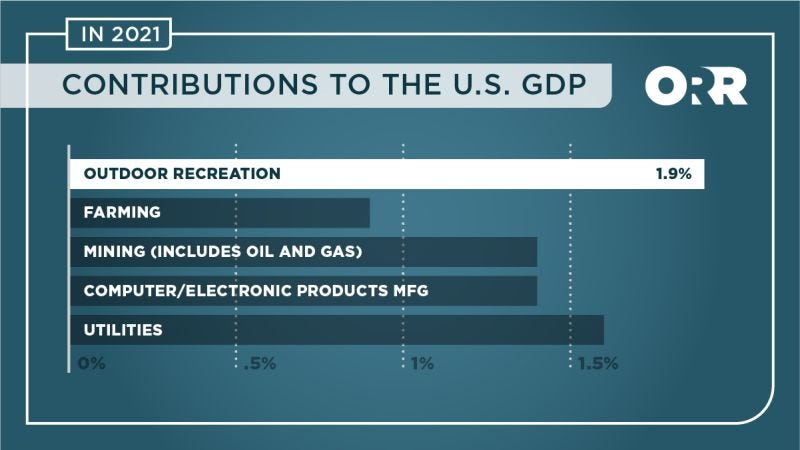 IN 2021

CONTRIBUTIONS TO THE U.S. GDP

ORR

OUTDOOR RECREATION 1.9%

FARMING

MINING (INCLUDES OIL AND GAS)

COMPUTER/ELECTRONIC PRODUCTS MFG

UTILITIES

0% .5% 1% 1.5%